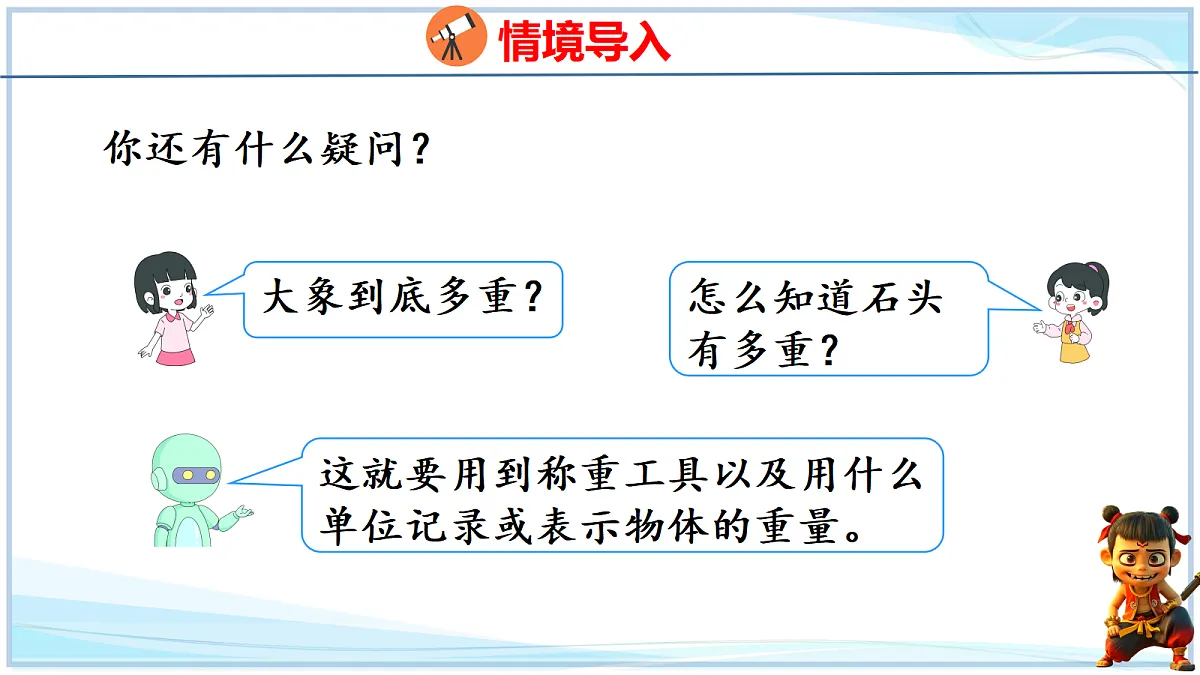 情境导入

你还有什么疑问？

大象到底多重？

怎么知道石头有多重？

这就要用到称重工具以及用什么单位记录或表示物体的重量。